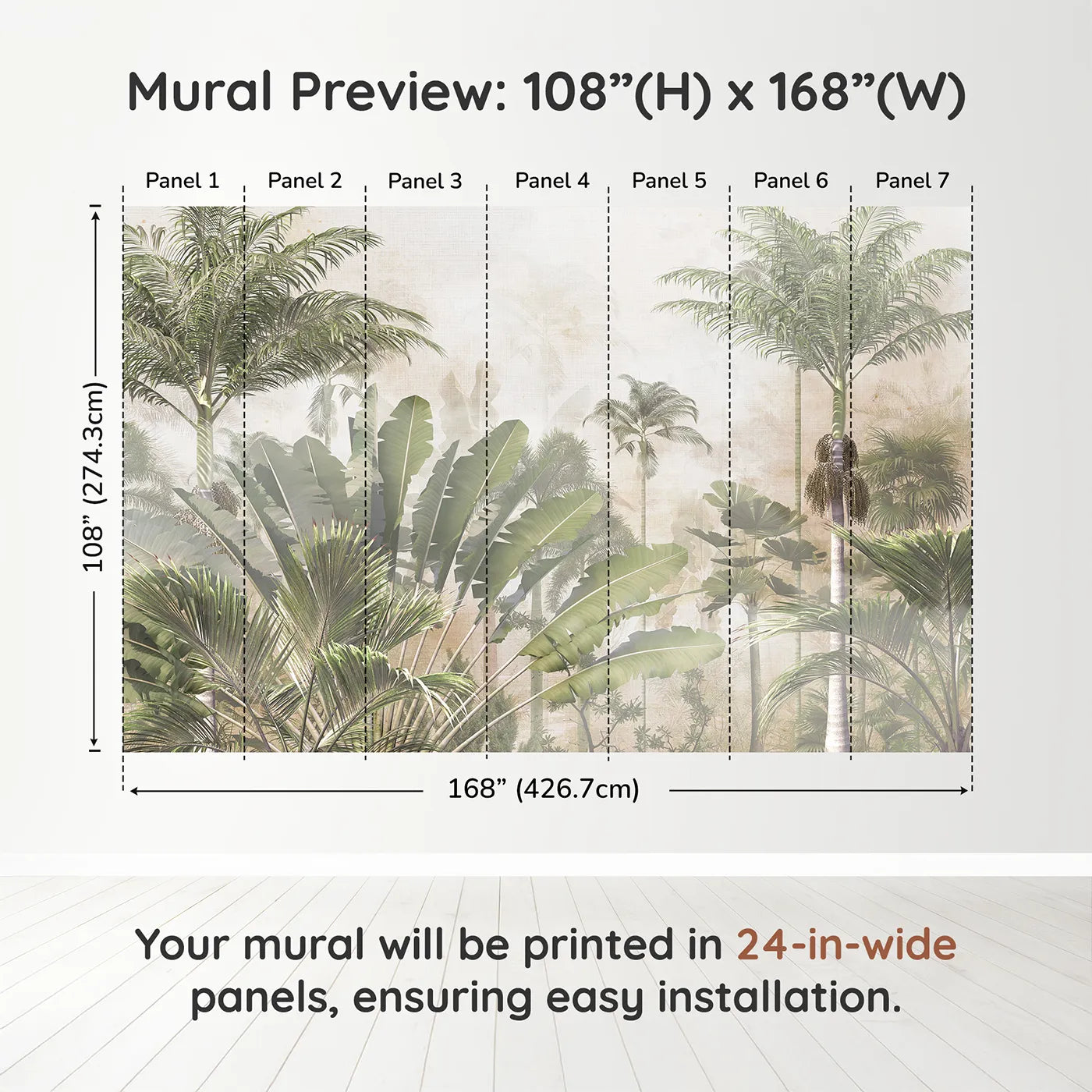 Mural Preview: 108”(H) x 168”(W)

Panel 1 Panel 2 Panel 3 Panel 4 Panel 5 Panel 6 Panel 7

108” (274.3cm)

168” (426.7cm)

Your mural will be printed in 24-in-wide panels, ensuring easy installation.